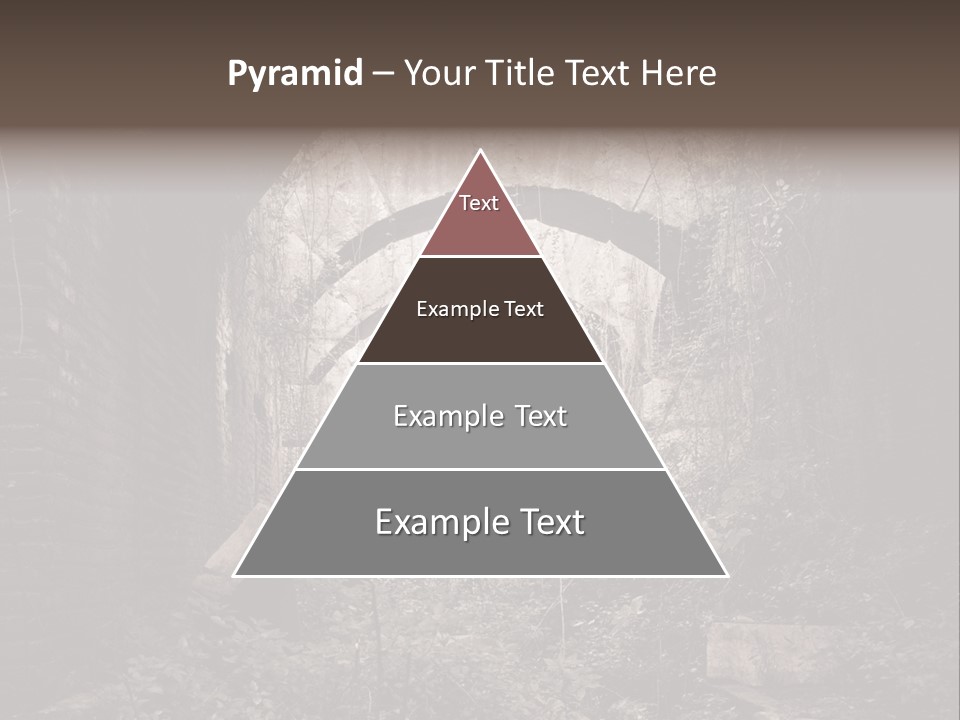 Pyramid – Your Title Text Here

Text

Example Text

Example Text

Example Text